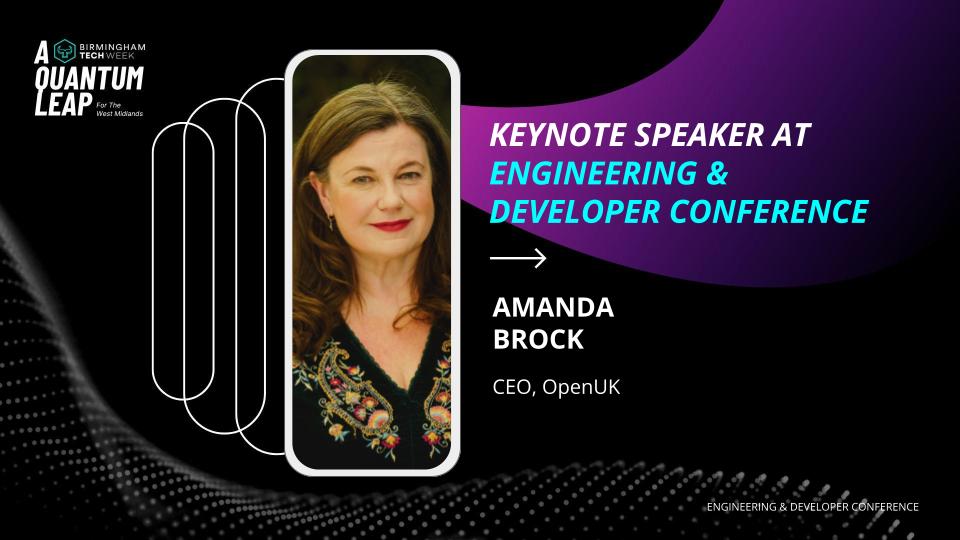 A QUANTUM LEAP
BIRMINGHAM TECH WEEK
For The West Midlands

KEYNOTE SPEAKER AT ENGINEERING & DEVELOPER CONFERENCE

AMANDA BROCK

CEO, OpenUK

ENGINEERING & DEVELOPER CONFERENCE